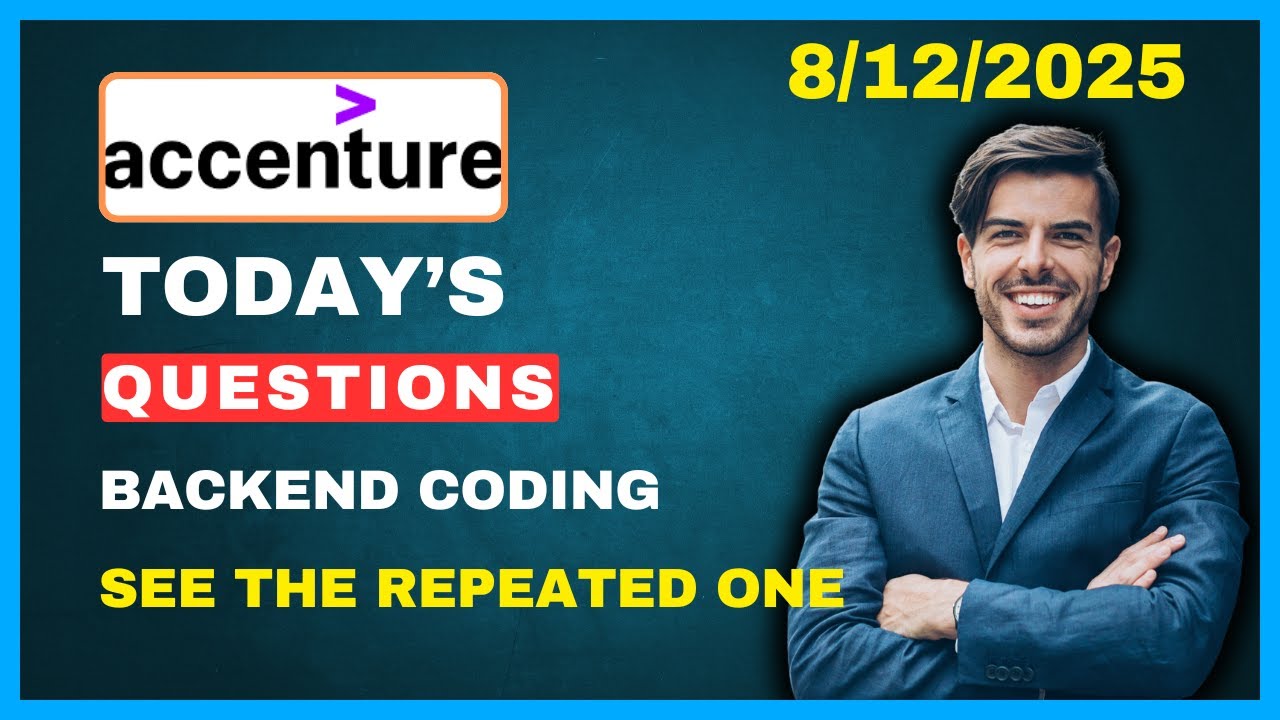 8/12/2025

accenture

TODAY'S

QUESTIONS

BACKEND CODING

SEE THE REPEATED ONE